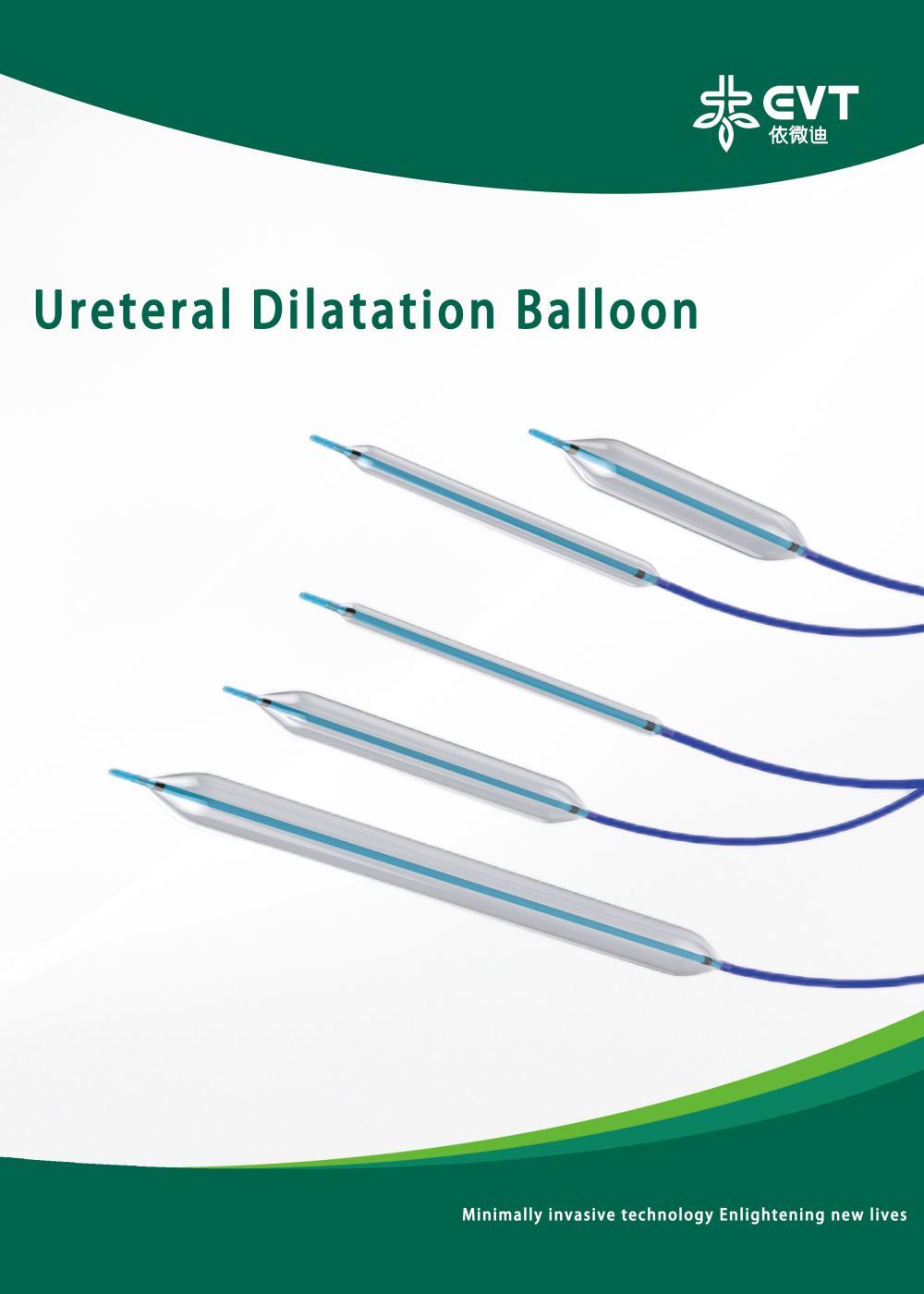 EVT
依微迪

Ureteral Dilatation Balloon

Minimally invasive technology Enlightening new lives